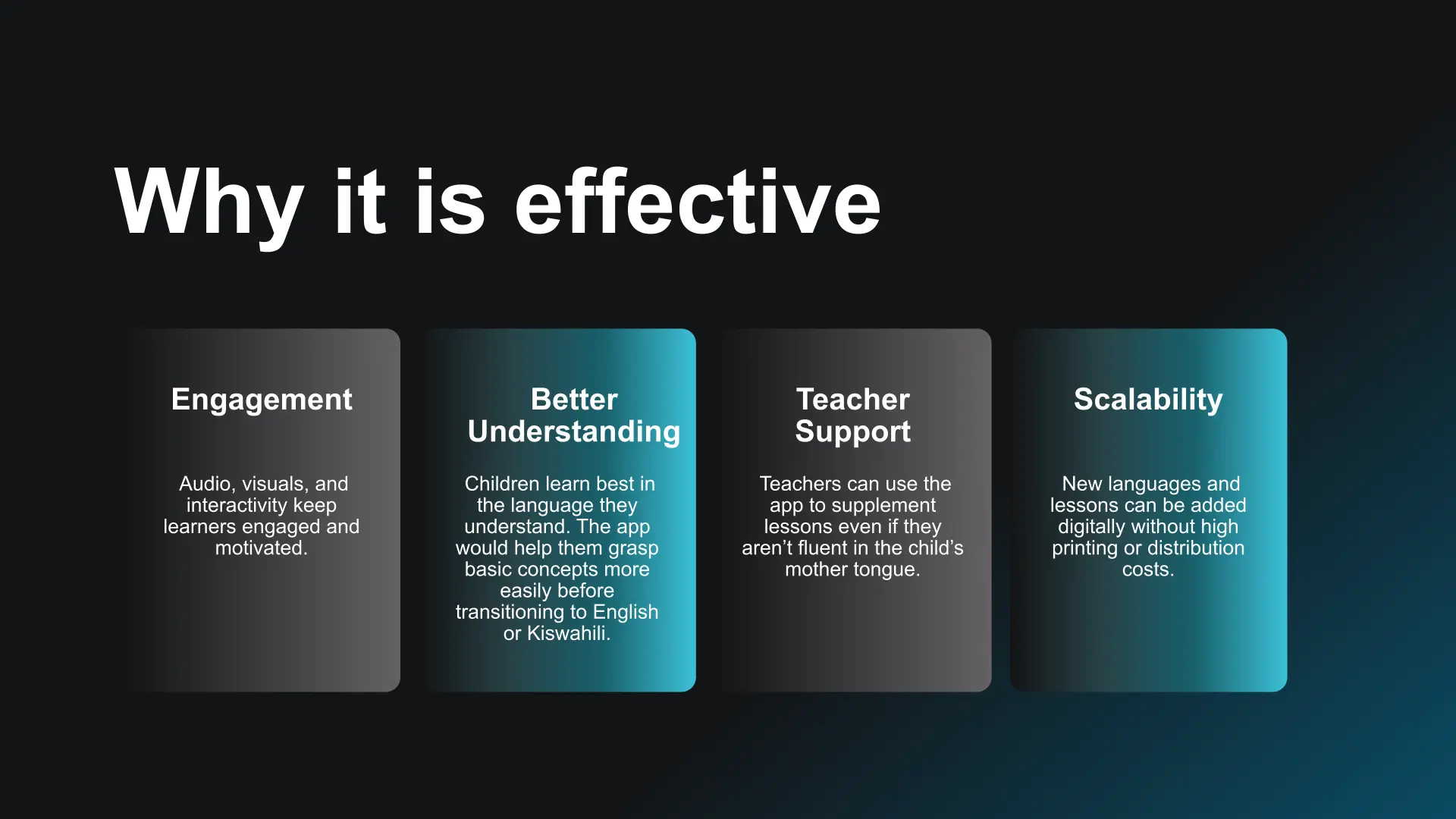 Why it is effective

Engagement

Audio, visuals, and interactivity keep learners engaged and motivated.

Better Understanding

Children learn best in the language they understand. The app would help them grasp basic concepts more easily before transitioning to English or Kiswahili.

Teacher Support

Teachers can use the app to supplement lessons even if they aren’t fluent in the child’s mother tongue.

Scalability

New languages and lessons can be added digitally without high printing or distribution costs.